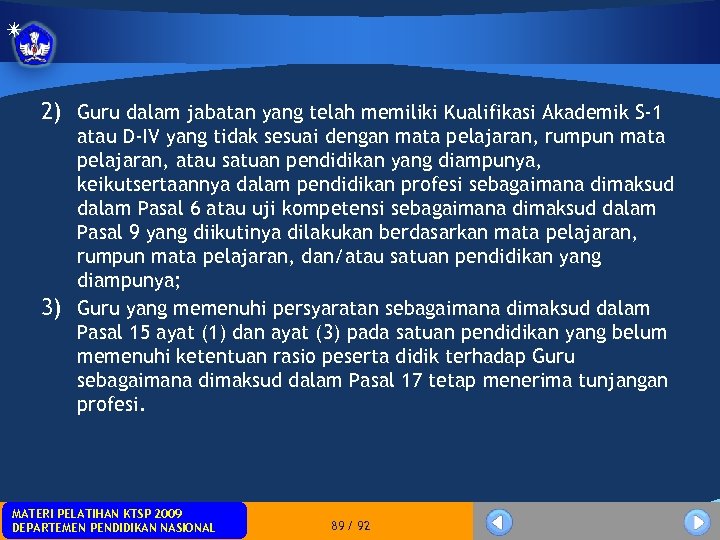 2) Guru dalam jabatan yang telah memiliki Kualifikasi Akademik S-1 atau D-IV yang tidak sesuai dengan mata pelajaran, rumpun mata pelajaran, atau satuan pendidikan yang diampunya, keikutsertaannya dalam pendidikan profesi sebagaimana dimaksud dalam Pasal 6 atau uji kompetensi sebagaimana dimaksud dalam Pasal 9 yang diikutinya dilakukan berdasarkan mata pelajaran, rumpun mata pelajaran, dan/atau satuan pendidikan yang diampunya;

3) Guru yang memenuhi persyaratan sebagaimana dimaksud dalam Pasal 15 ayat (1) dan ayat (3) pada satuan pendidikan yang belum memenuhi ketentuan rasio peserta didik terhadap Guru sebagaimana dimaksud dalam Pasal 17 tetap menerima tunjangan profesi.

MATERI PELATIHAN KTSP 2009
DEPARTEMEN PENDIDIKAN NASIONAL

89 / 92